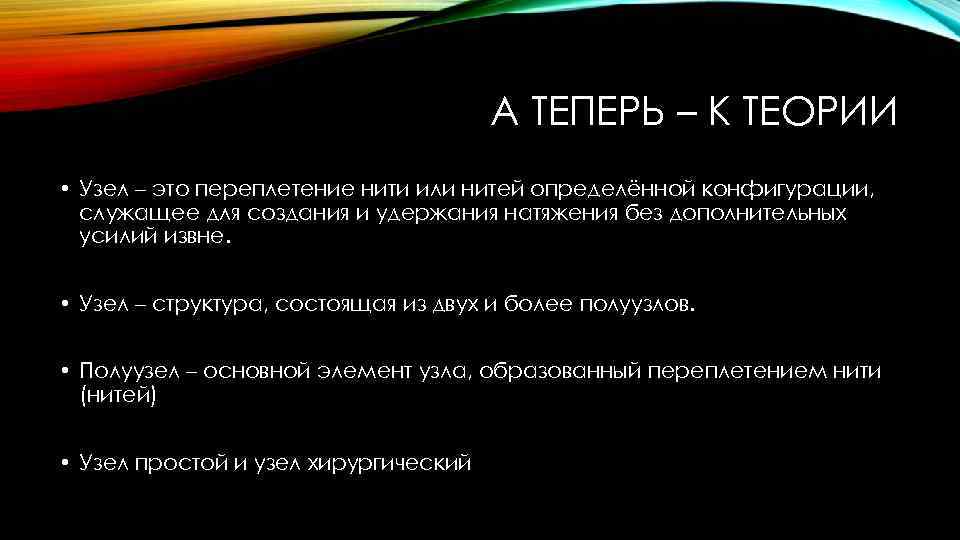 А ТЕПЕРЬ – К ТЕОРИИ

• Узел – это переплетение нити или нитей определённой конфигурации, служащее для создания и удержания натяжения без дополнительных усилий извне.

• Узел – структура, состоящая из двух и более полуузлов.

• Полуузел – основной элемент узла, образованный переплетением нити (нитей)

• Узел простой и узел хирургический